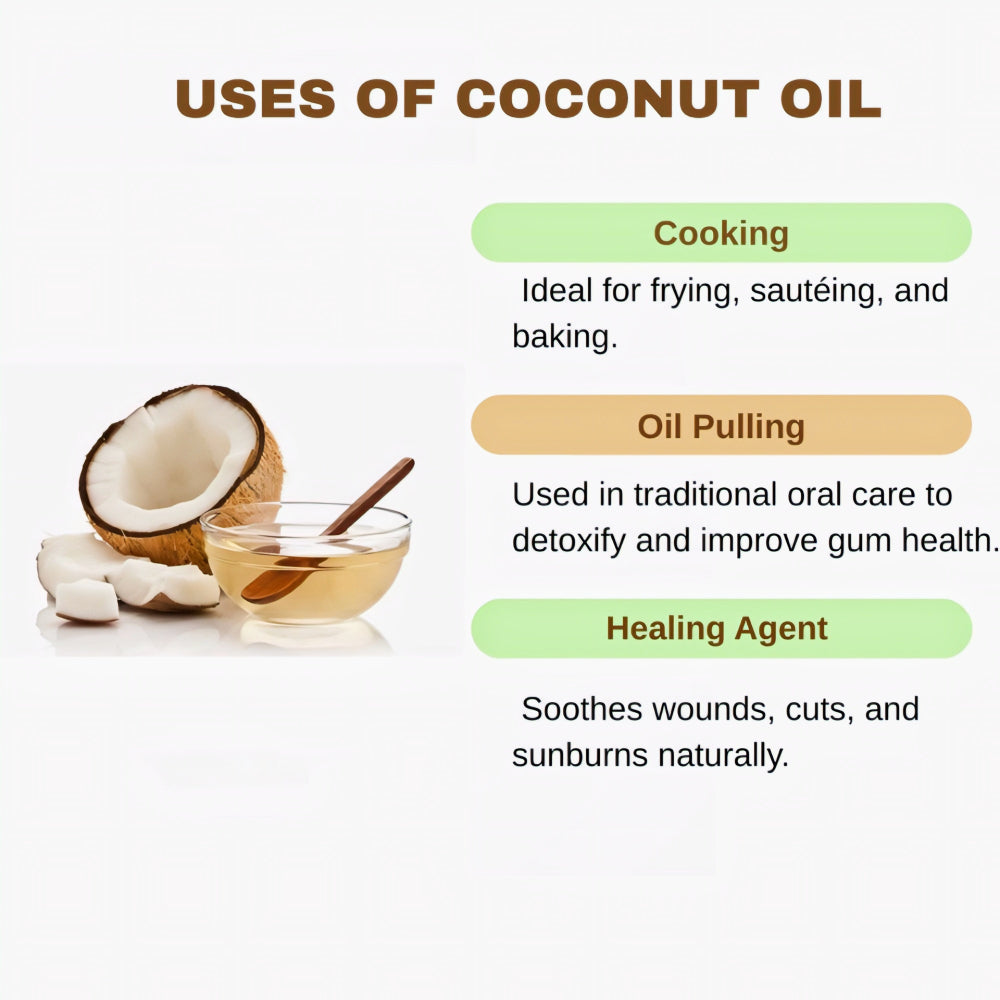 USES OF COCONUT OIL

Cooking

Ideal for frying, sautéing, and baking.

Oil Pulling

Used in traditional oral care to detoxify and improve gum health.

Healing Agent

Soothes wounds, cuts, and sunburns naturally.